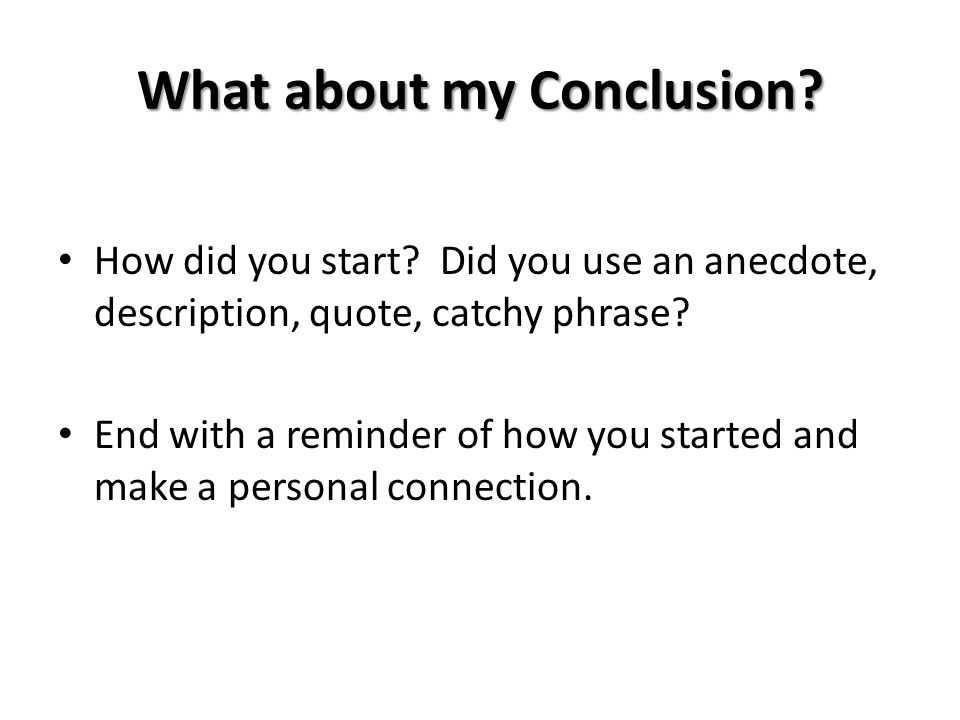 What about my Conclusion?

• How did you start? Did you use an anecdote, description, quote, catchy phrase?

• End with a reminder of how you started and make a personal connection.